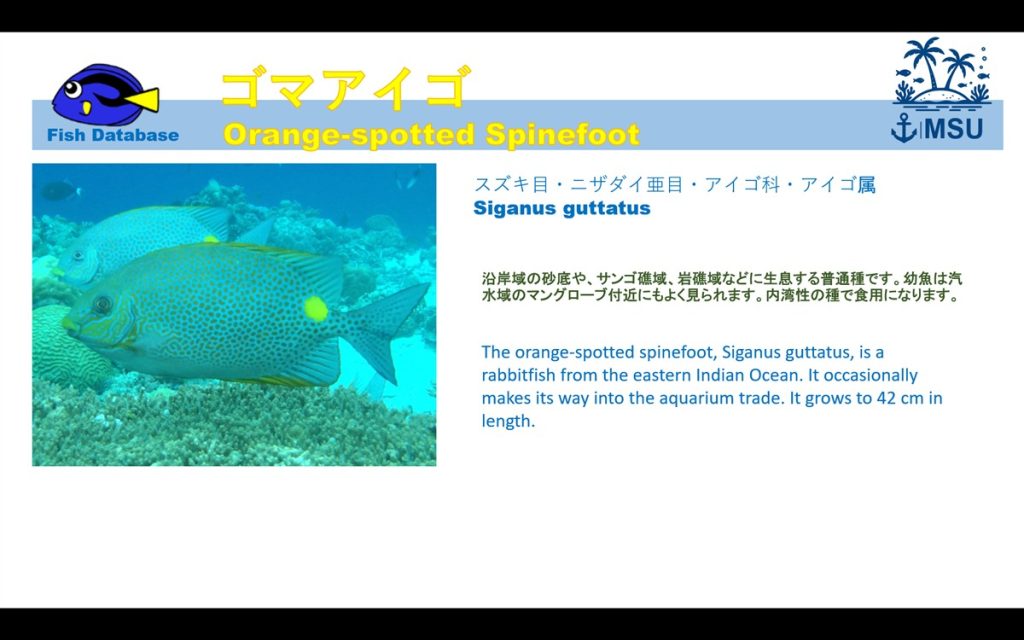 Fish Database

ゴマアイゴ
Orange-spotted Spinefoot

MSU

スズキ目・ニザダイ亜目・アイゴ科・アイゴ属
Siganus guttatus

沿岸域の砂底や、サンゴ礁域、岩礁域などに生息する普通種です。幼魚は汽水域のマングローブ付近にもよく見られます。内湾性の種で食用になります。

The orange-spotted spinefoot, Siganus guttatus, is a rabbitfish from the eastern Indian Ocean. It occasionally makes its way into the aquarium trade. It grows to 42 cm in length.